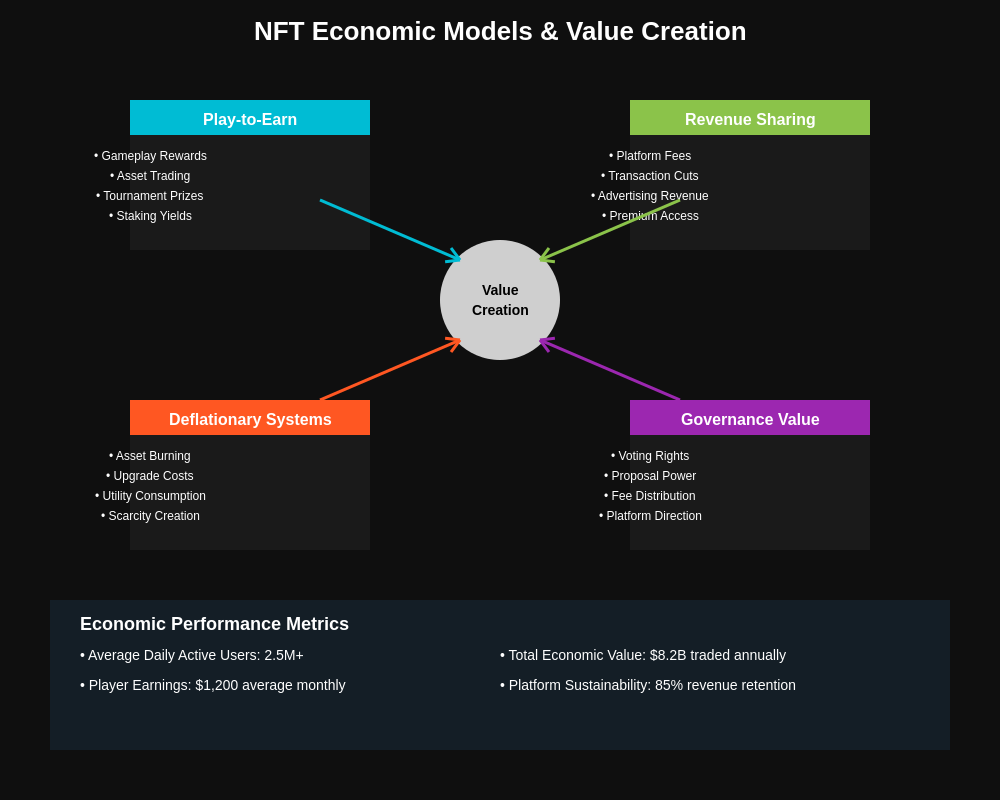 NFT Economic Models & Value Creation

Play-to-Earn
• Gameplay Rewards
• Asset Trading
• Tournament Prizes
• Staking Yields

Revenue Sharing
• Platform Fees
• Transaction Cuts
• Advertising Revenue
• Premium Access

Value Creation

Deflationary Systems
• Asset Burning
• Upgrade Costs
• Utility Consumption
• Scarcity Creation

Governance Value
• Voting Rights
• Proposal Power
• Fee Distribution
• Platform Direction

Economic Performance Metrics
• Average Daily Active Users: 2.5M+
• Player Earnings: $1,200 average monthly
• Total Economic Value: $8.2B traded annually
• Platform Sustainability: 85% revenue retention